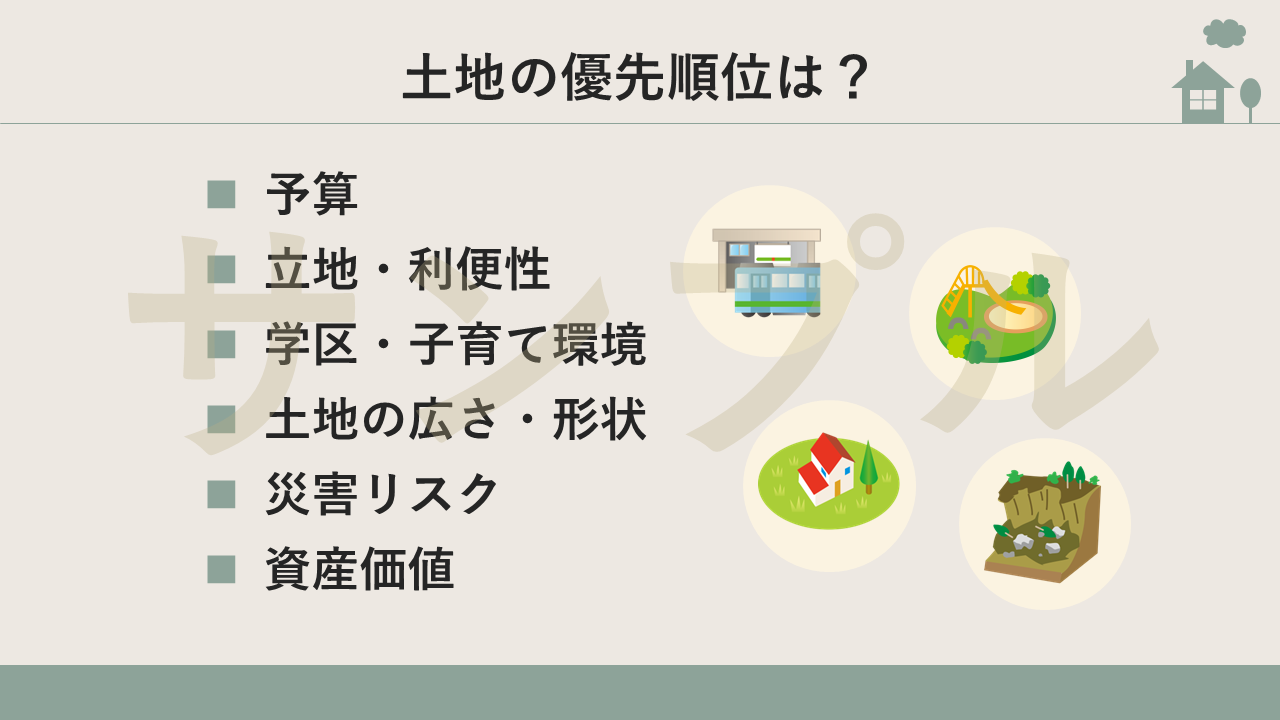 土地の優先順位は？

■ 予算
■ 立地・利便性
■ 学区・子育て環境
■ 土地の広さ・形状
■ 災害リスク
■ 資産価値

サンプル